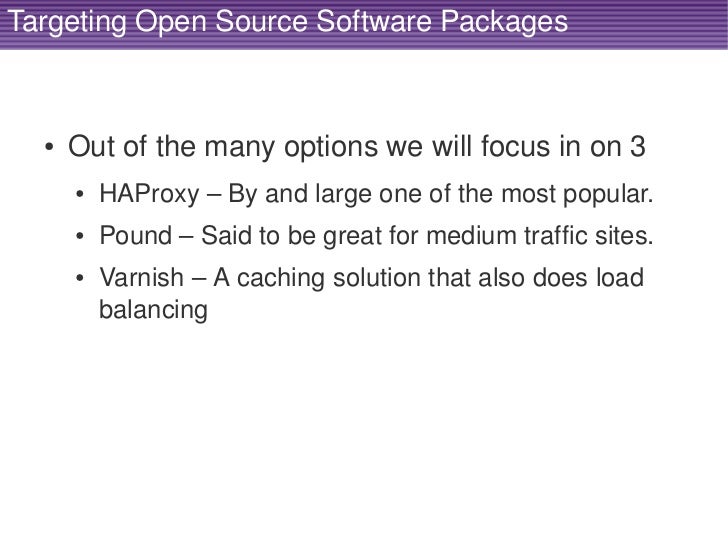 Targeting Open Source Software Packages

• Out of the many options we will focus in on 3

• HAProxy – By and large one of the most popular.

• Pound – Said to be great for medium traffic sites.

• Varnish – A caching solution that also does load balancing